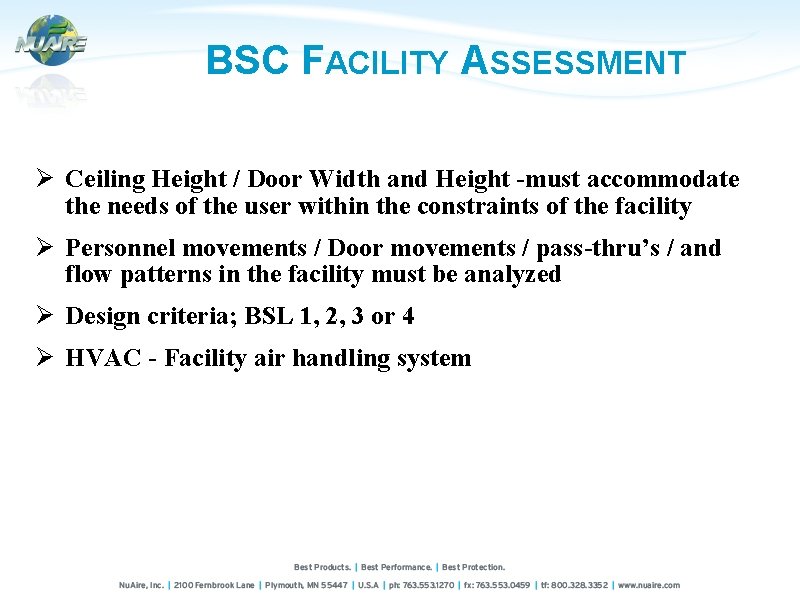 NUAIRE

BSC FACILITY ASSESSMENT

➢ Ceiling Height / Door Width and Height -must accommodate the needs of the user within the constraints of the facility

➢ Personnel movements / Door movements / pass-thru's / and flow patterns in the facility must be analyzed

➢ Design criteria; BSL 1, 2, 3 or 4

➢ HVAC - Facility air handling system

Best Products. | Best Performance. | Best Protection.

NuAire, Inc. | 2100 Fernbrook Lane | Plymouth, MN 55447 | U.S.A | ph: 763.553.1270 | fx: 763.553.0459 | tf: 800.328.3352 | www.nuaire.com